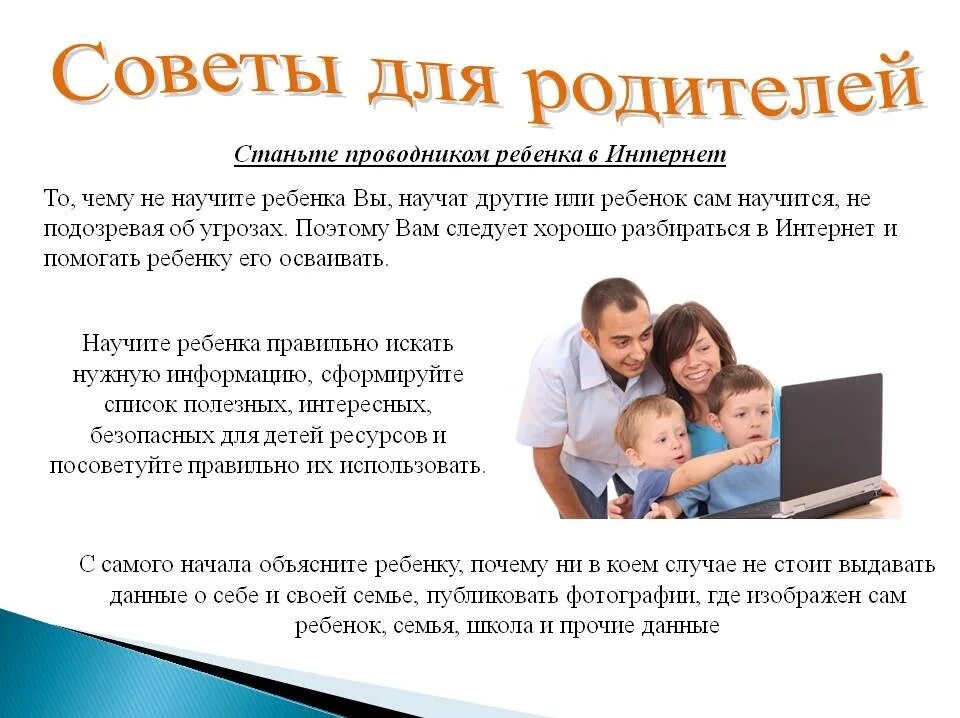 Советы для родителей

Станьте проводником ребенка в Интернет

То, чему не научите ребенка Вы, научат другие или ребенок сам научится, не подозревая об угрозах. Поэтому Вам следует хорошо разбираться в Интернет и помогать ребенку его осваивать.

Научите ребенка правильно искать нужную информацию, сформируйте список полезных, интересных, безопасных для детей ресурсов и посоветуйте правильно их использовать.

С самого начала объясните ребенку, почему ни в коем случае не стоит выдавать данные о себе и своей семье, публиковать фотографии, где изображен сам ребенок, семья, школа и прочие данные